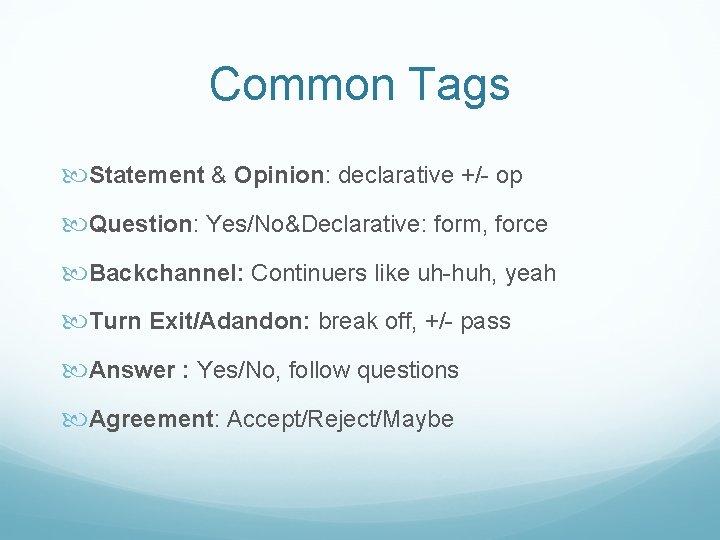 Common Tags

Statement & Opinion: declarative +/- op

Question: Yes/No&Declarative: form, force

Backchannel: Continuers like uh-huh, yeah

Turn Exit/Adandon: break off, +/- pass

Answer : Yes/No, follow questions

Agreement: Accept/Reject/Maybe